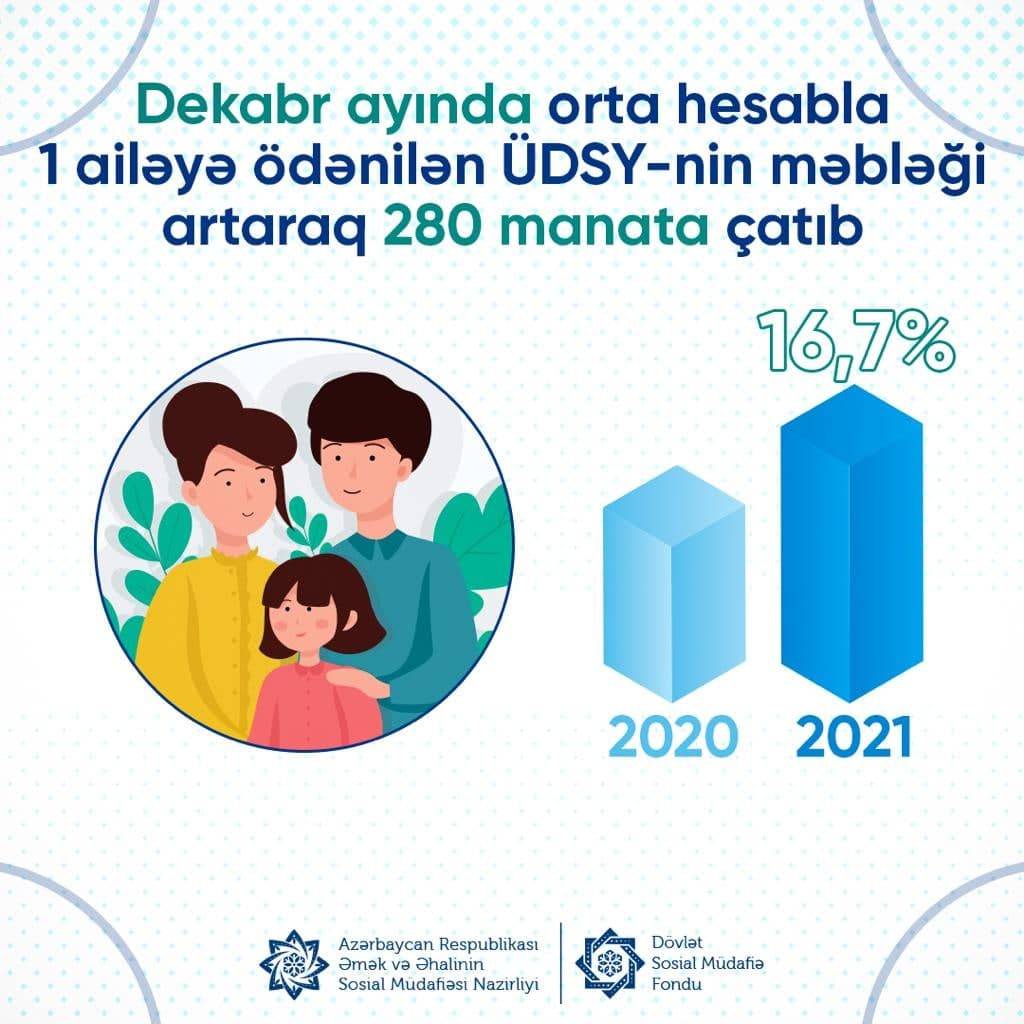 Dekabr ayında orta hesabla 1 ailəyə ödənilən ÜDSY-nin məbləği artaraq 280 manata çatıb

16,7%

2020

2021

Azərbaycan Respublikası Əmək və Əhalinin Sosial Müdafiəsi Nazirliyi

Dövlət Sosial Müdafiə Fondu